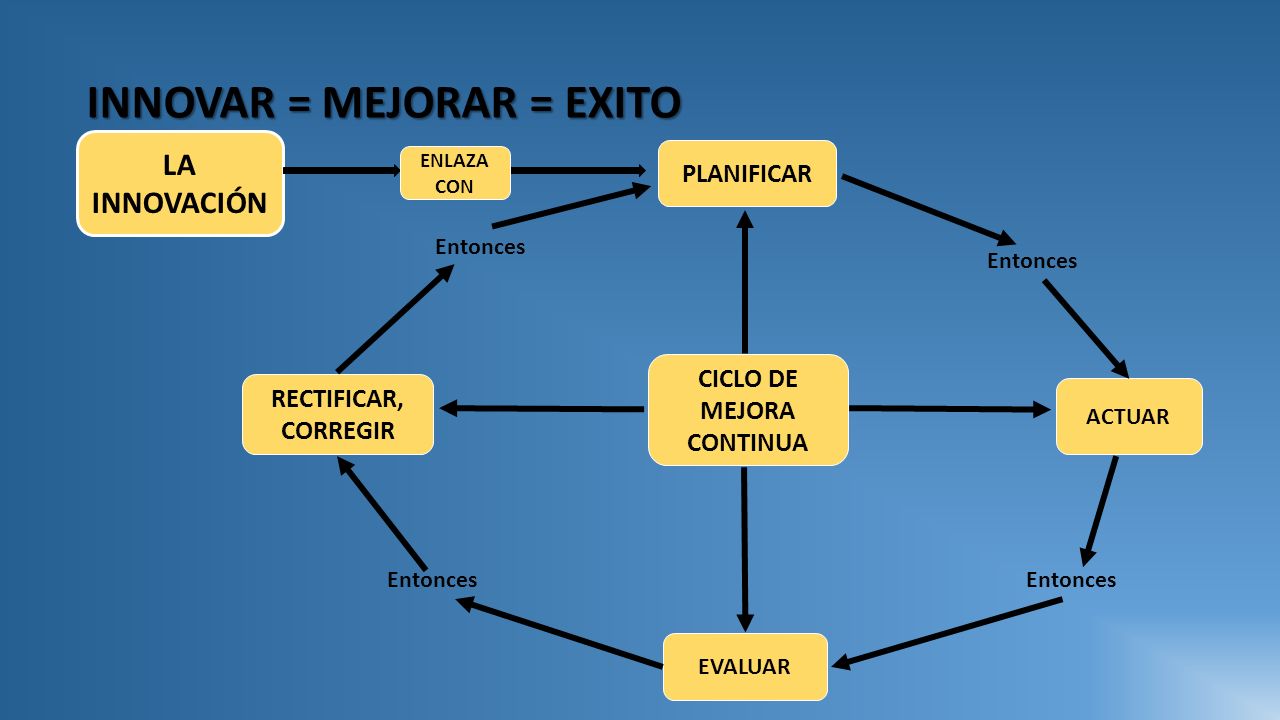 INNOVAR = MEJORAR = EXITO

LA INNOVACIÓN

ENLAZA CON

PLANIFICAR

Entonces

Entonces

RECTIFICAR, CORREGIR

CICLO DE MEJORA CONTINUA

ACTUAR

Entonces

Entonces

EVALUAR